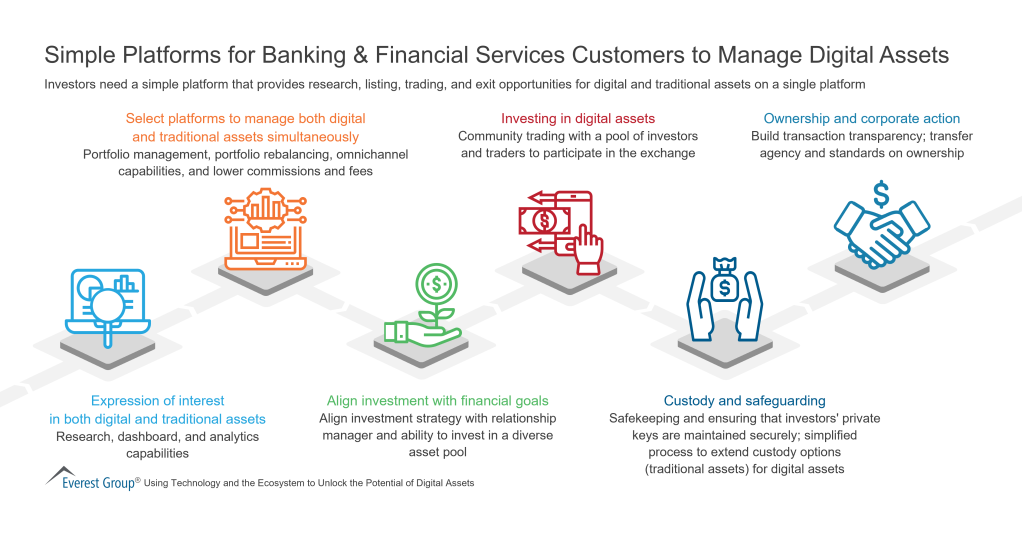 Simple Platforms for Banking & Financial Services Customers to Manage Digital Assets

Investors need a simple platform that provides research, listing, trading, and exit opportunities for digital and traditional assets on a single platform

Select platforms to manage both digital and traditional assets simultaneously
Portfolio management, portfolio rebalancing, omnichannel capabilities, and lower commissions and fees

Investing in digital assets
Community trading with a pool of investors and traders to participate in the exchange

Ownership and corporate action
Build transaction transparency; transfer agency and standards on ownership

Expression of interest in both digital and traditional assets
Research, dashboard, and analytics capabilities

Align investment with financial goals
Align investment strategy with relationship manager and ability to invest in a diverse asset pool

Custody and safeguarding
Safekeeping and ensuring that investors' private keys are maintained securely; simplified process to extend custody options (traditional assets) for digital assets

Everest Group® Using Technology and the Ecosystem to Unlock the Potential of Digital Assets